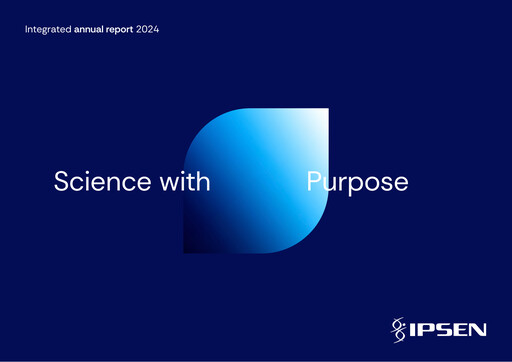 Integrated annual report 2024

Science with Purpose

IPSEN